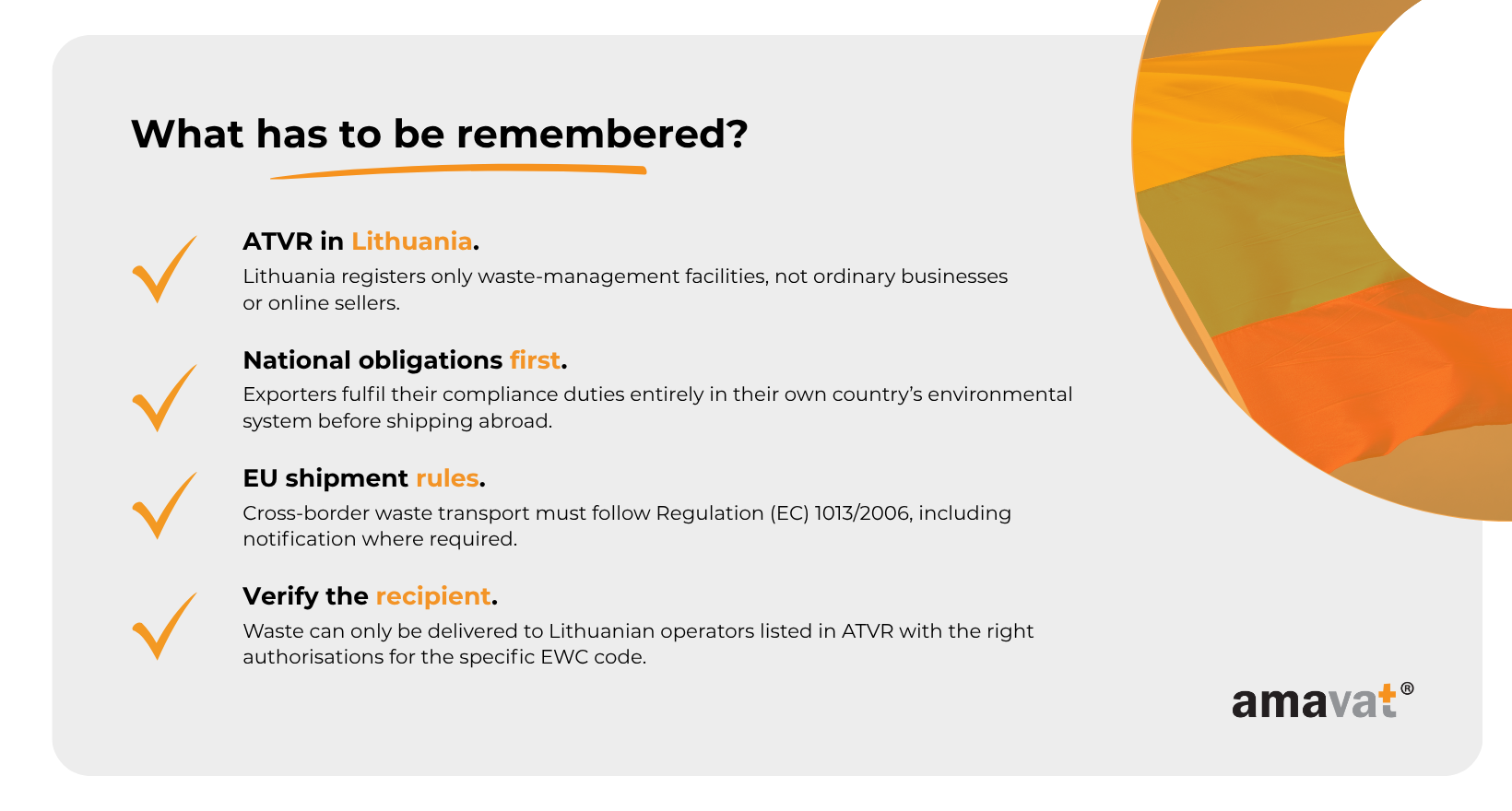 What has to be remembered?

ATVR in Lithuania.
Lithuania registers only waste-management facilities, not ordinary businesses or online sellers.

National obligations first.
Exporters fulfil their compliance duties entirely in their own country's environmental system before shipping abroad.

EU shipment rules.
Cross-border waste transport must follow Regulation (EC) 1013/2006, including notification where required.

Verify the recipient.
Waste can only be delivered to Lithuanian operators listed in ATVR with the right authorisations for the specific EWC code.

amavat®